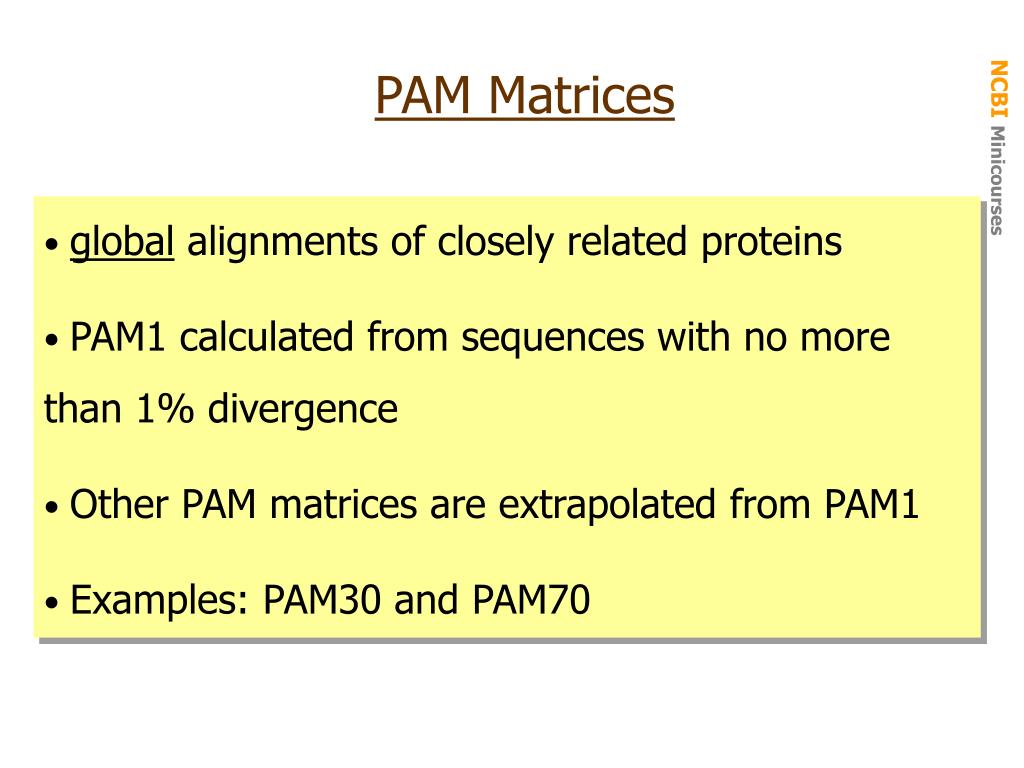 PAM Matrices

NCBI Minicourses

• global alignments of closely related proteins

• PAM1 calculated from sequences with no more than 1% divergence

• Other PAM matrices are extrapolated from PAM1

• Examples: PAM30 and PAM70